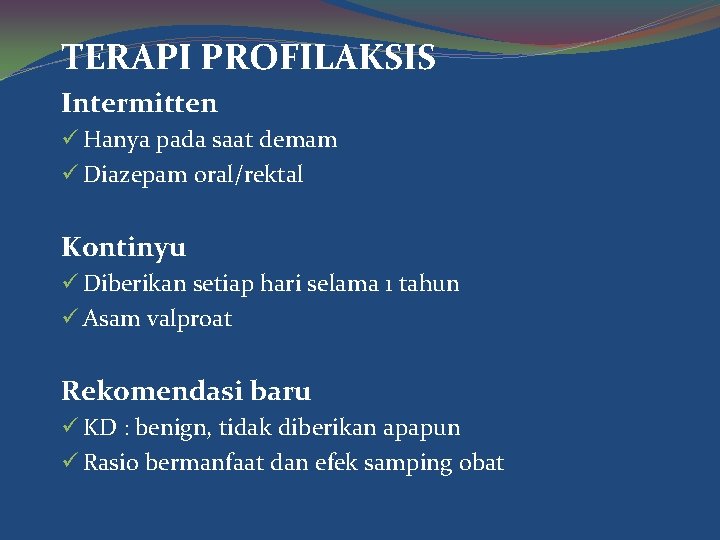 TERAPI PROFILAKSIS

Intermitten

✓ Hanya pada saat demam

✓ Diazepam oral/rektal

Kontinyu

✓ Diberikan setiap hari selama 1 tahun

✓ Asam valproat

Rekomendasi baru

✓ KD : benign, tidak diberikan apapun

✓ Rasio bermanfaat dan efek samping obat